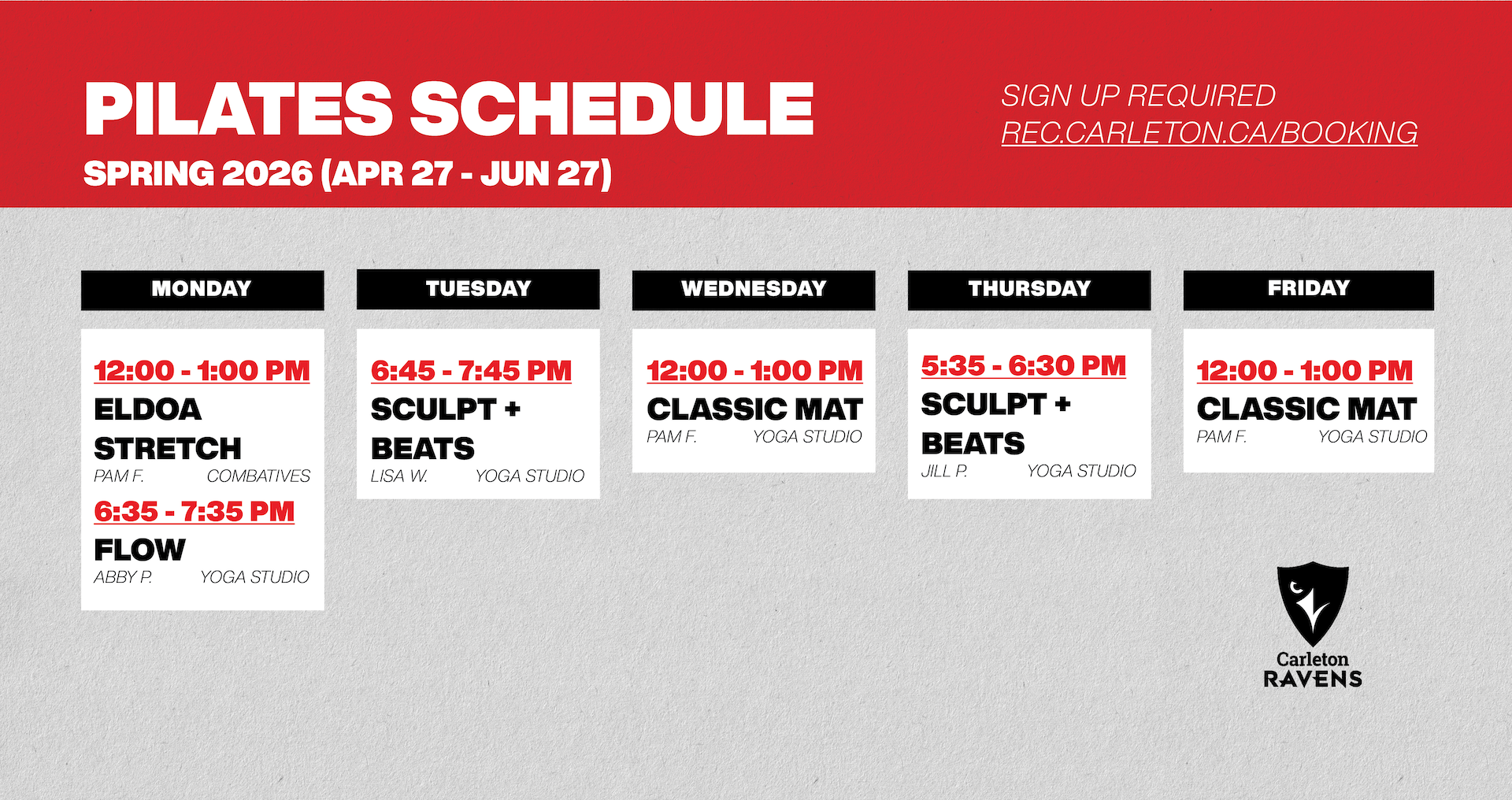 PILATES SCHEDULE
SPRING 2026 (APR 27 - JUN 27)

SIGN UP REQUIRED
REC.CARLETON.CA/BOOKING

MONDAY

12:00 - 1:00 PM
ELDOA STRETCH
PAM F. COMBATIVES

6:35 - 7:35 PM
FLOW
ABBY P. YOGA STUDIO

TUESDAY

6:45 - 7:45 PM
SCULPT + BEATS
LISA W. YOGA STUDIO

WEDNESDAY

12:00 - 1:00 PM
CLASSIC MAT
PAM F. YOGA STUDIO

THURSDAY

5:35 - 6:30 PM
SCULPT + BEATS
JILL P. YOGA STUDIO

FRIDAY

12:00 - 1:00 PM
CLASSIC MAT
PAM F. YOGA STUDIO

Carleton
RAVENS